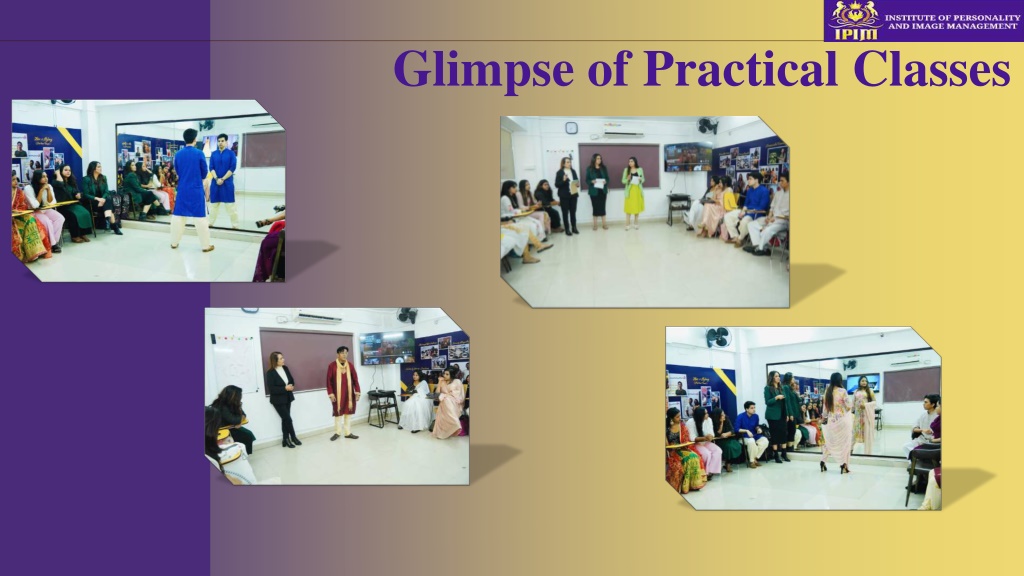 IPIM
INSTITUTE OF PERSONALITY AND IMAGE MANAGEMENT

Glimpse of Practical Classes